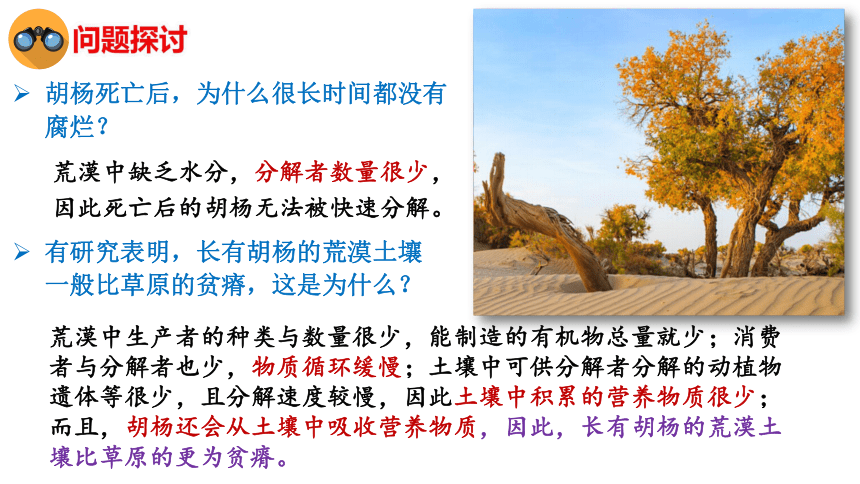 问题探讨

➢ 胡杨死亡后，为什么很长时间都没有腐烂？

荒漠中缺乏水分，分解者数量很少，因此死亡后的胡杨无法被快速分解。

➢ 有研究表明，长有胡杨的荒漠土壤一般比草原的贫瘠，这是为什么？

荒漠中生产者的种类与数量很少，能制造的有机物总量就少；消费者与分解者也少，物质循环缓慢；土壤中可供分解者分解的动植物遗体等很少，且分解速度较慢，因此土壤中积累的营养物质很少；而且，胡杨还会从土壤中吸收营养物质，因此，长有胡杨的荒漠土壤比草原的更为贫瘠。